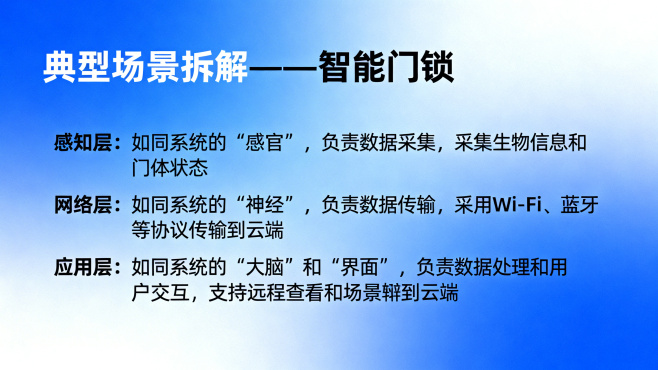 典型场景拆解——智能门锁

感知层：如同系统的“感官”，负责数据采集，采集生物信息和门体状态

网络层：如同系统的“神经”，负责数据传输，采用Wi-Fi、蓝牙等协议传输到云端

应用层：如同系统的“大脑”和“界面”，负责数据处理和用户交互，支持远程查看和场景辩到云端